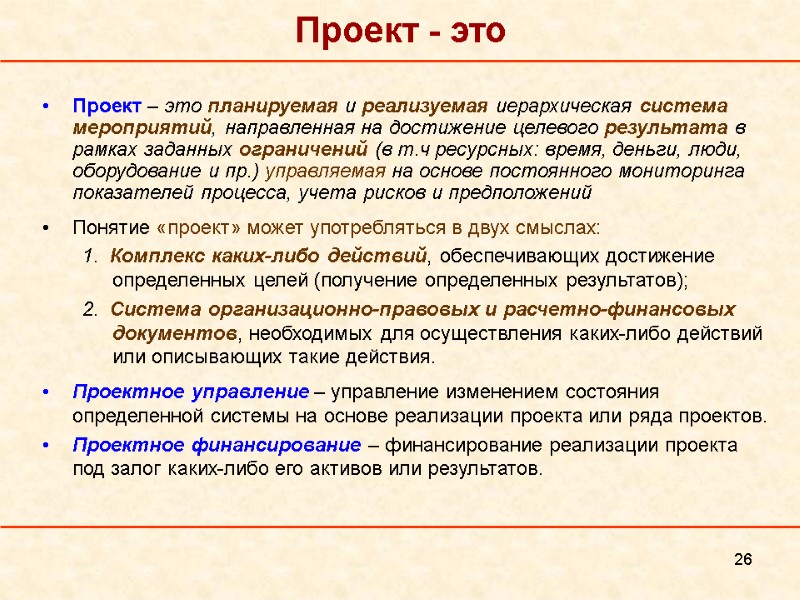 Проект - это

• Проект – это планируемая и реализуемая иерархическая система мероприятий, направленная на достижение целевого результата в рамках заданных ограничений (в т.ч ресурсных: время, деньги, люди, оборудование и пр.) управляемая на основе постоянного мониторинга показателей процесса, учета рисков и предположений

• Понятие «проект» может употребляться в двух смыслах:

1. Комплекс каких-либо действий, обеспечивающих достижение определенных целей (получение определенных результатов);

2. Система организационно-правовых и расчетно-финансовых документов, необходимых для осуществления каких-либо действий или описывающих такие действия.

• Проектное управление – управление изменением состояния определенной системы на основе реализации проекта или ряда проектов.

• Проектное финансирование – финансирование реализации проекта под залог каких-либо его активов или результатов.

26